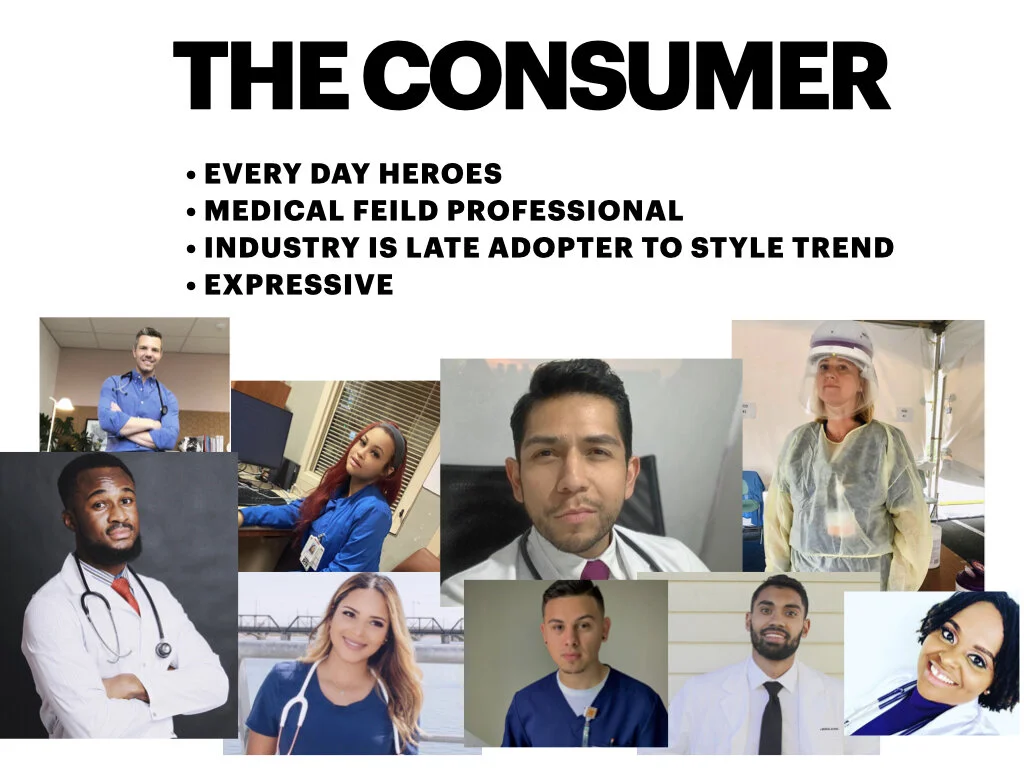 THE CONSUMER

• EVERY DAY HEROES
• MEDICAL FEILD PROFESSIONAL
• INDUSTRY IS LATE ADOPTER TO STYLE TREND
• EXPRESSIVE